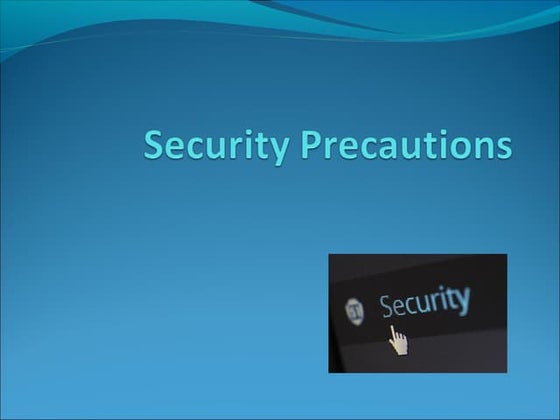 Security Precautions

Security